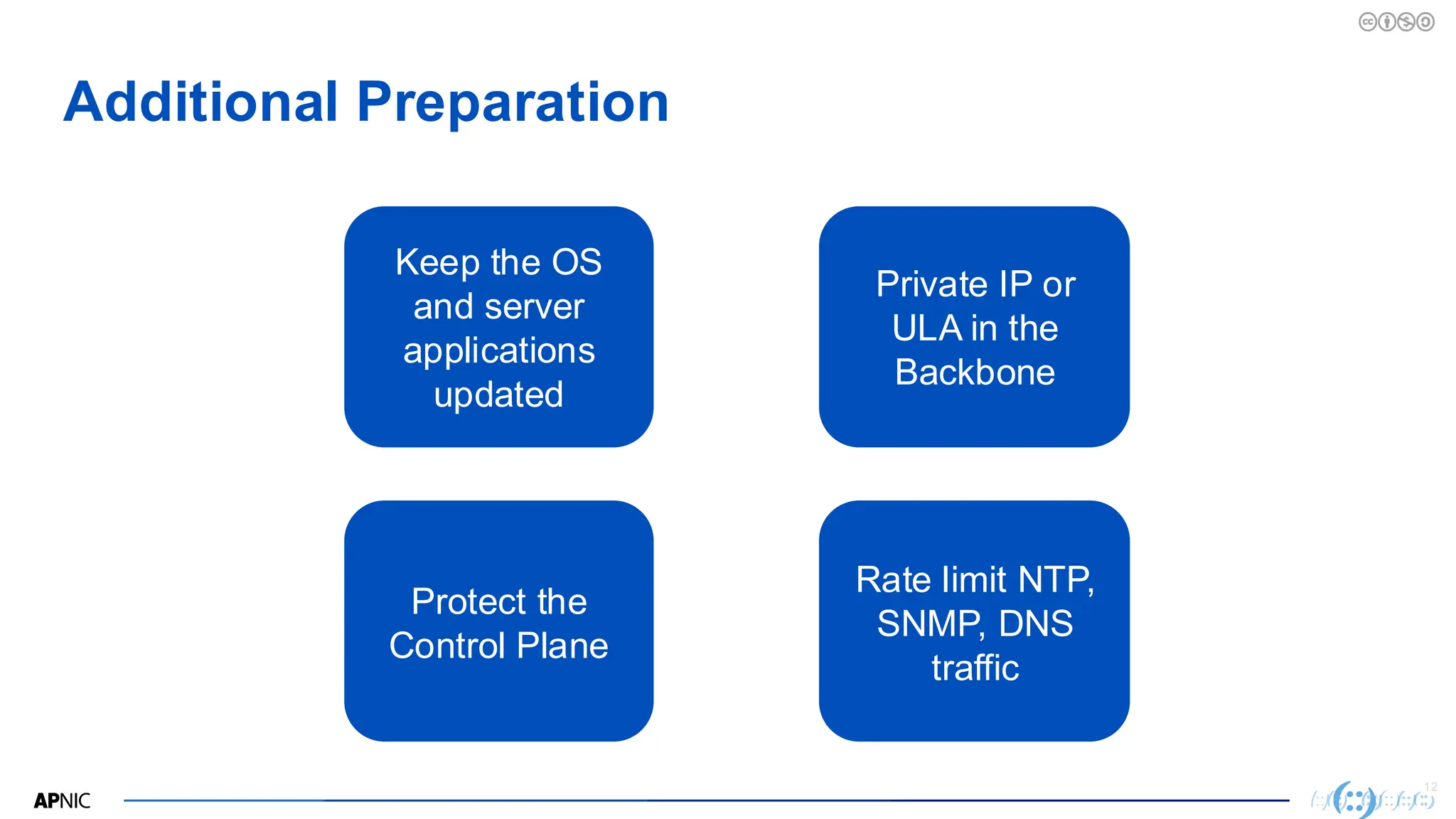 Additional Preparation

Keep the OS and server applications updated

Private IP or ULA in the Backbone

Protect the Control Plane

Rate limit NTP, SNMP, DNS traffic

APNIC

12